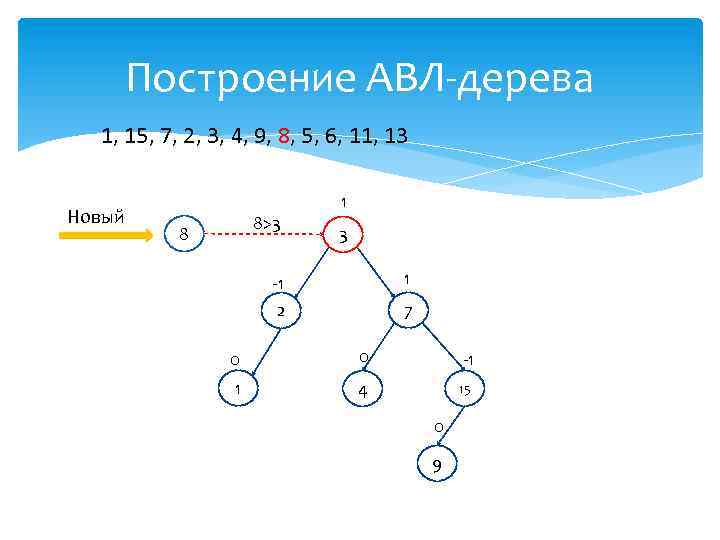 Построение АВЛ-дерева

1, 15, 7, 2, 3, 4, 9, 8, 5, 6, 11, 13

Новый

8

8>3

1

3

-1

2

1

7

0

1

0

4

-1

15

0

9